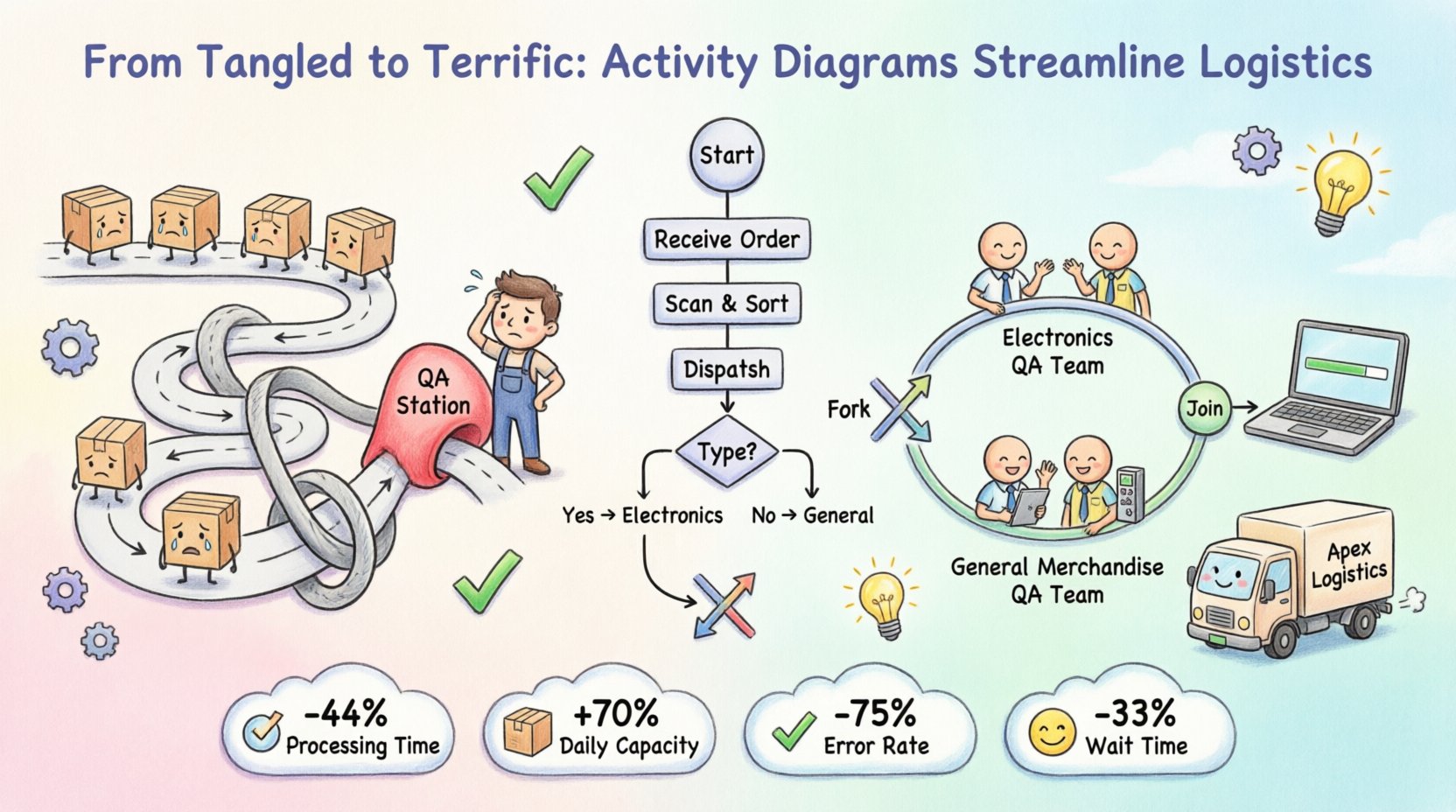 From Tangled to Terrific: Activity Diagrams Streamline Logistics

QA Station

Start

Receive Order

Scan & Sort

Dispatsh

Type?

Yes → Electronics

No → General

Fork

Electronics QA Team

Join

General Merchandise QA Team

Apex Logistics

-44% Processing Time

+70% Daily Capacity

-75% Error Rate

-33% Wait Time